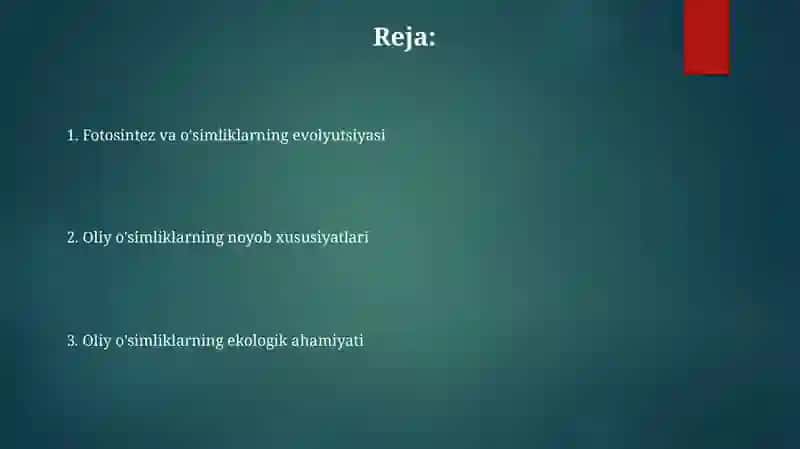 Reja:

1. Fotosintez va o'simliklarning evolyutsiyasi

2. Oliy o'simliklarning noyob xususiyatlari

3. Oliy o'simliklarning ekologik ahamiyati